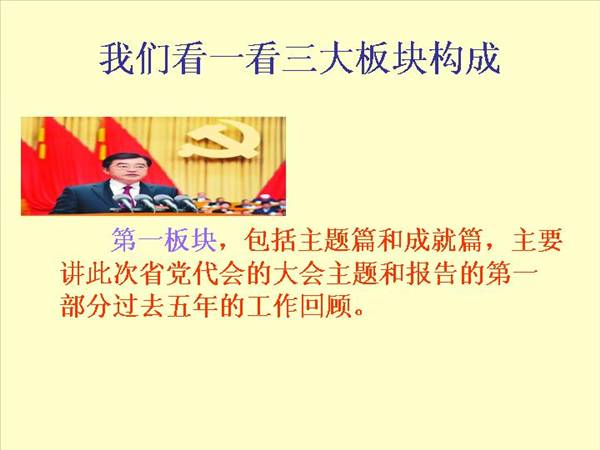 我们看一看三大板块构成

第一板块，包括主题篇和成就篇，主要讲此次省党代会的大会主题和报告的第一部分过去五年的工作回顾。